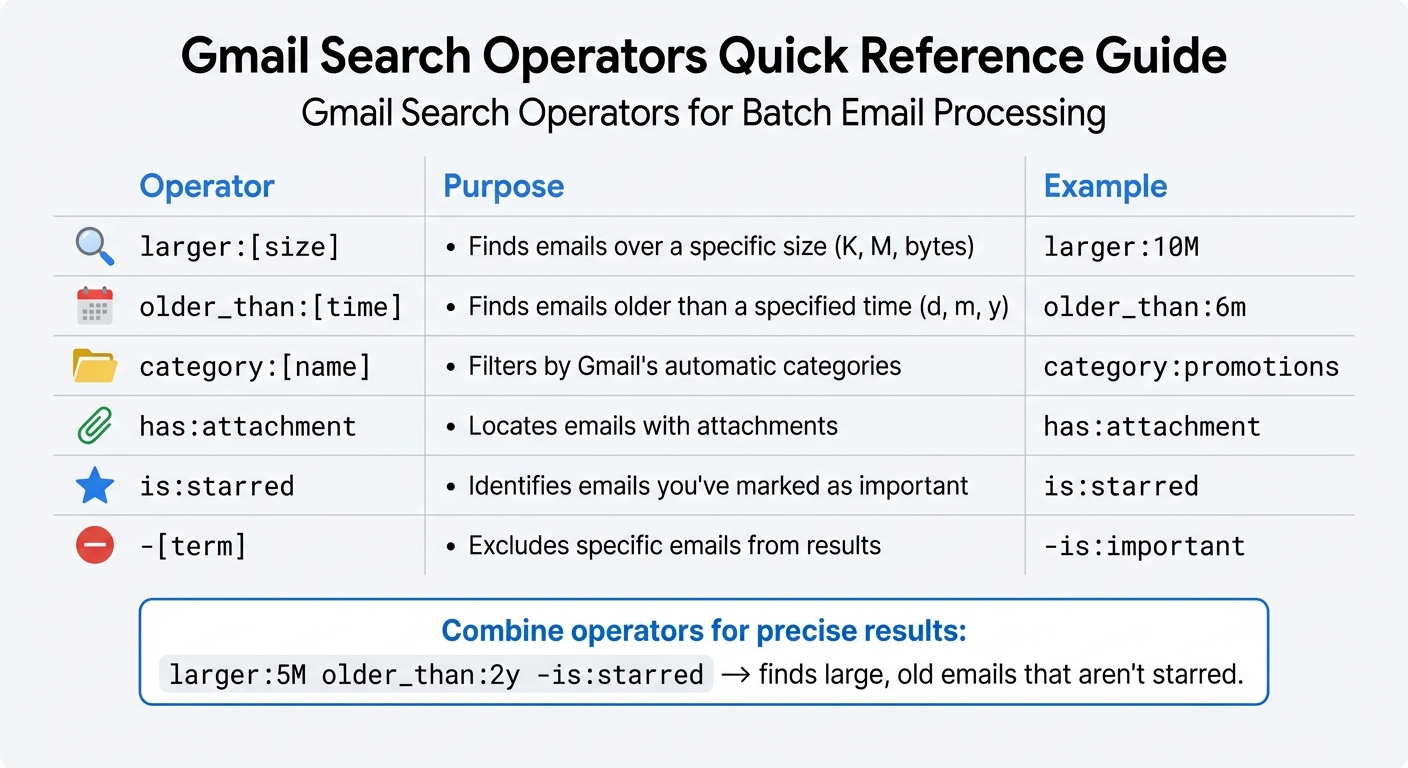 Gmail Search Operators Quick Reference Guide
Gmail Search Operators for Batch Email Processing

| Operator | Purpose | Example |
|---|---|---|
| larger:[size] | • Finds emails over a specific size (K, M, bytes) | larger:10M |
| older_than:[time] | • Finds emails older than a specified time (d, m, y) | older_than:6m |
| category:[name] | • Filters by Gmail's automatic categories | category:promotions |
| has:attachment | • Locates emails with attachments | has:attachment |
| is:starred | • Identifies emails you've marked as important | is:starred |
| -[term] | • Excludes specific emails from results | -is:important |

Combine operators for precise results:
larger:5M older_than:2y -is:starred → finds large, old emails that aren't starred.